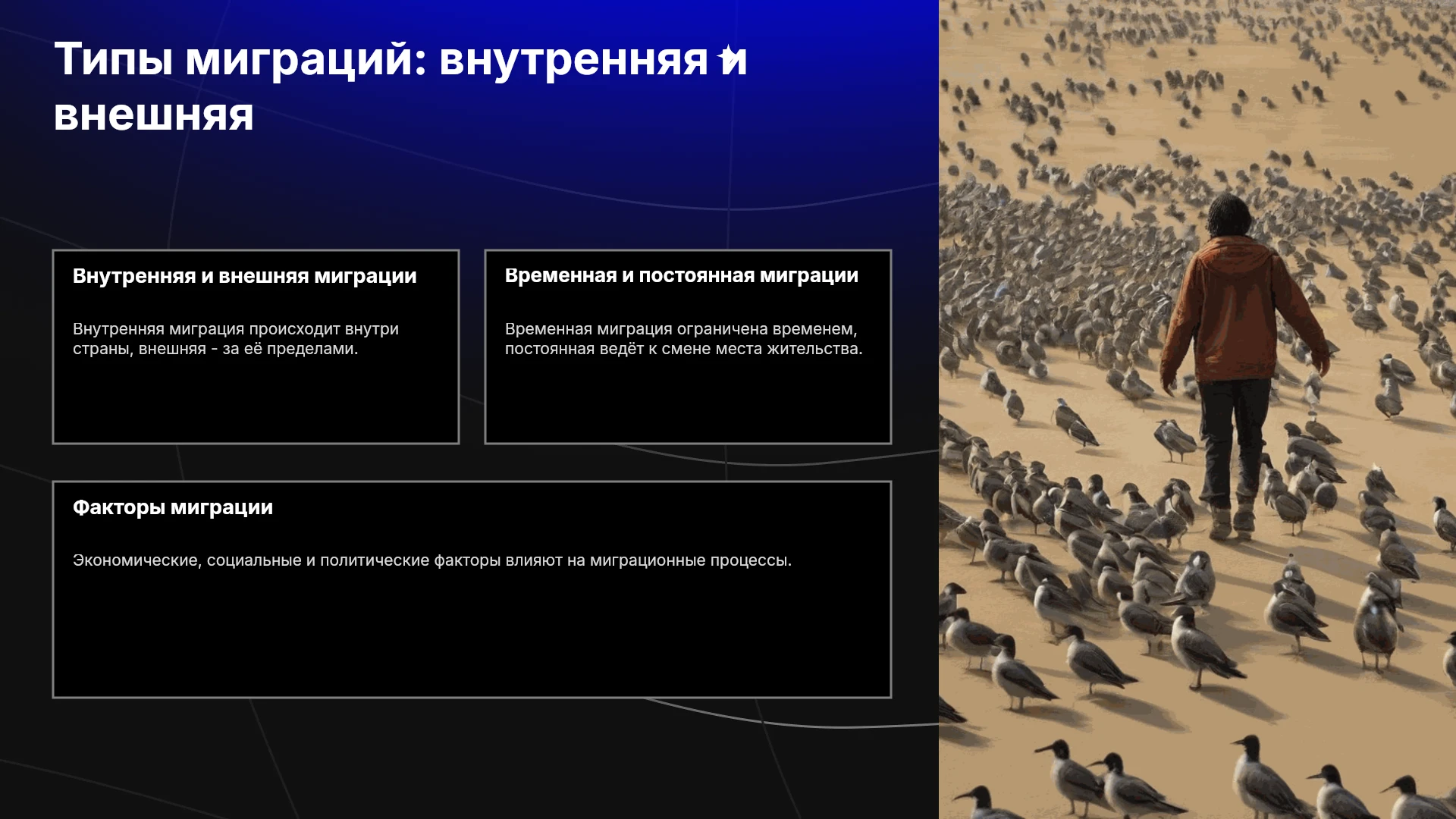 Типы миграций: внутренняя и внешняя

Внутренняя и внешняя миграции

Внутренняя миграция происходит внутри страны, внешняя - за её пределами.

Временная и постоянная миграции

Временная миграция ограничена временем, постоянная ведёт к смене места жительства.

Факторы миграции

Экономические, социальные и политические факторы влияют на миграционные процессы.